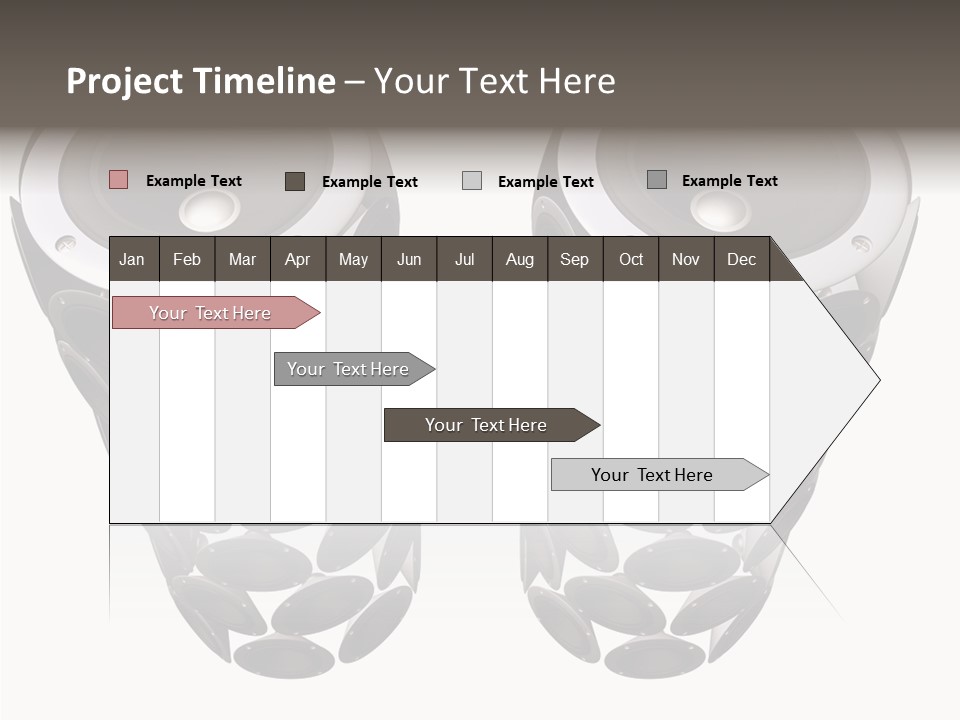 Project Timeline – Your Text Here

Example Text
Example Text
Example Text
Example Text

| Jan | Feb | Mar | Apr | May | Jun | Jul | Aug | Sep | Oct | Nov | Dec |
|---|---|---|---|---|---|---|---|---|---|---|---|

Your Text Here
Your Text Here
Your Text Here
Your Text Here